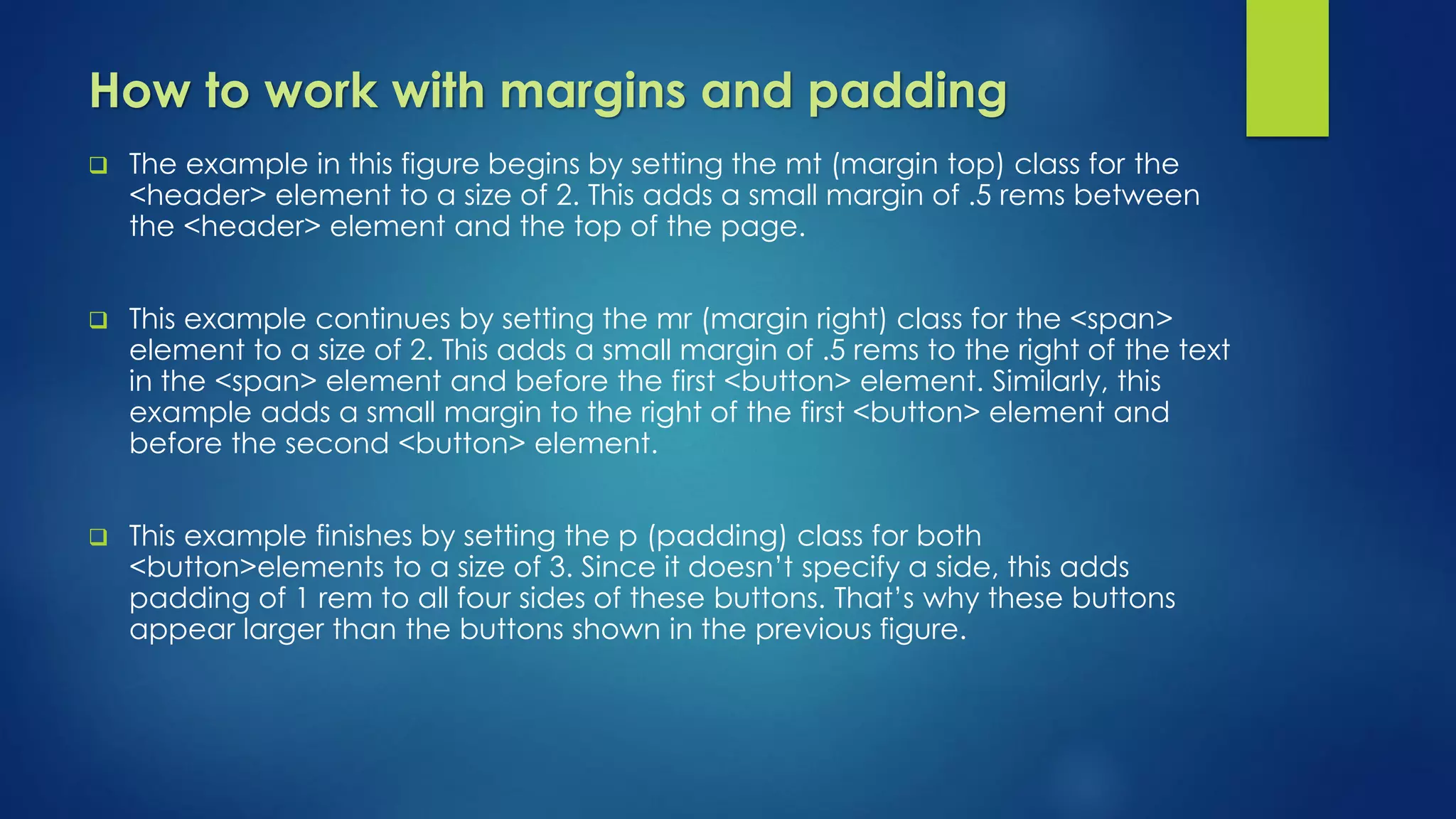 How to work with margins and padding

❑ The example in this figure begins by setting the mt (margin top) class for the <header> element to a size of 2. This adds a small margin of .5 rems between the <header> element and the top of the page.

❑ This example continues by setting the mr (margin right) class for the <span> element to a size of 2. This adds a small margin of .5 rems to the right of the text in the <span> element and before the first <button> element. Similarly, this example adds a small margin to the right of the first <button> element and before the second <button> element.

❑ This example finishes by setting the p (padding) class for both <button>elements to a size of 3. Since it doesn't specify a side, this adds padding of 1 rem to all four sides of these buttons. That's why these buttons appear larger than the buttons shown in the previous figure.